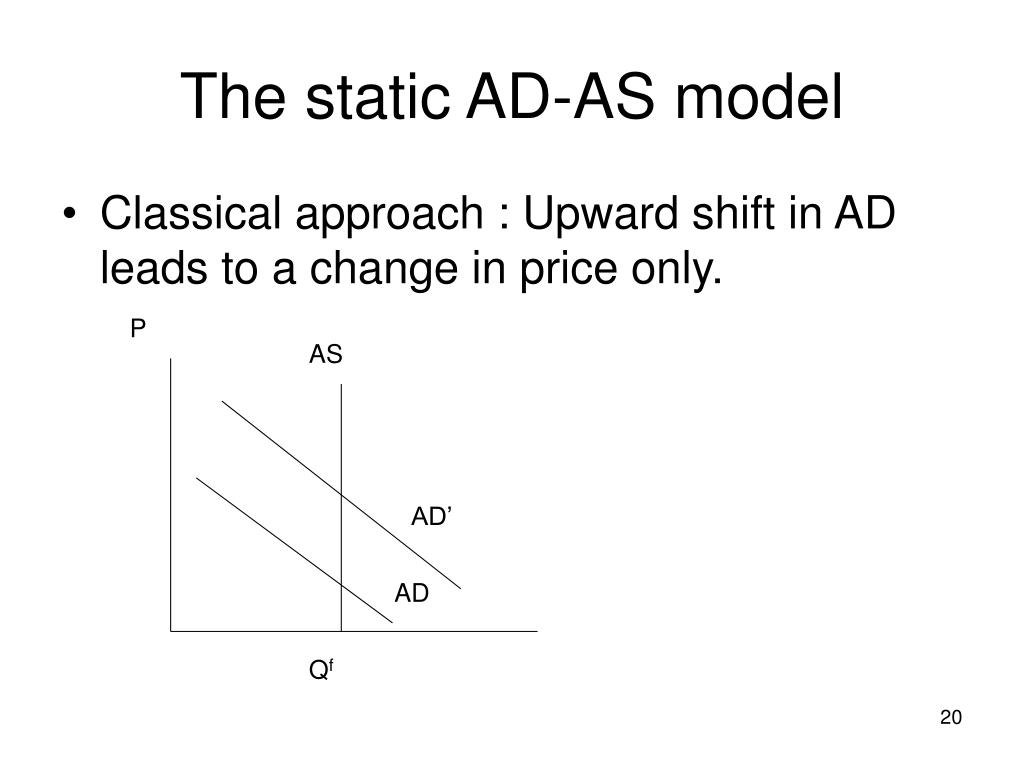 The static AD-AS model

• Classical approach : Upward shift in AD leads to a change in price only.

P

AS

AD’

AD

$Q^f$

20